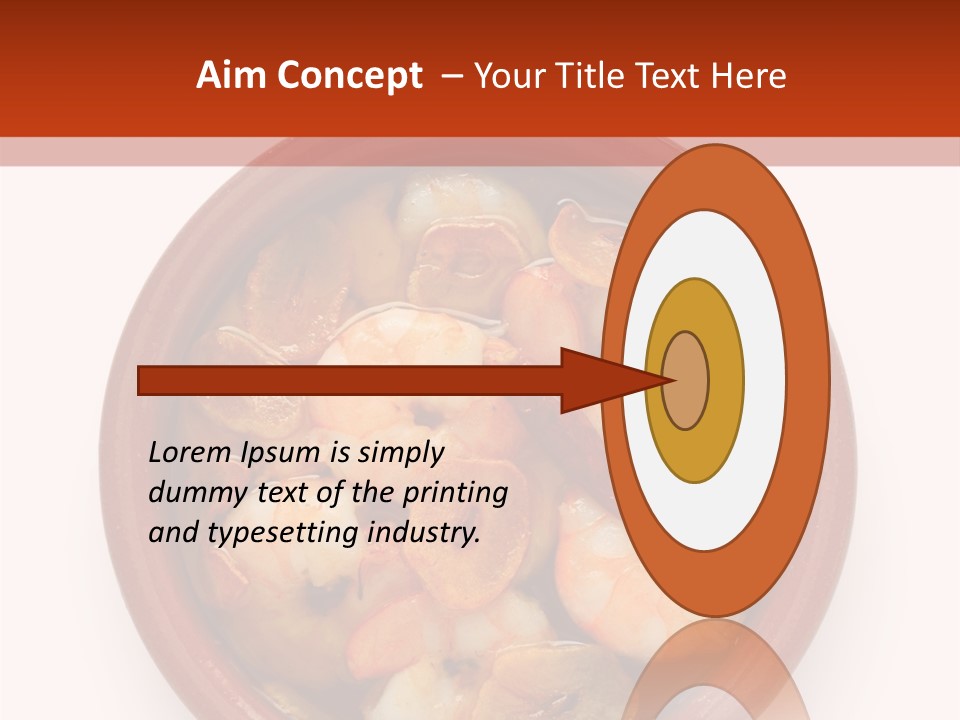 Aim Concept – Your Title Text Here

Lorem Ipsum is simply dummy text of the printing and typesetting industry.